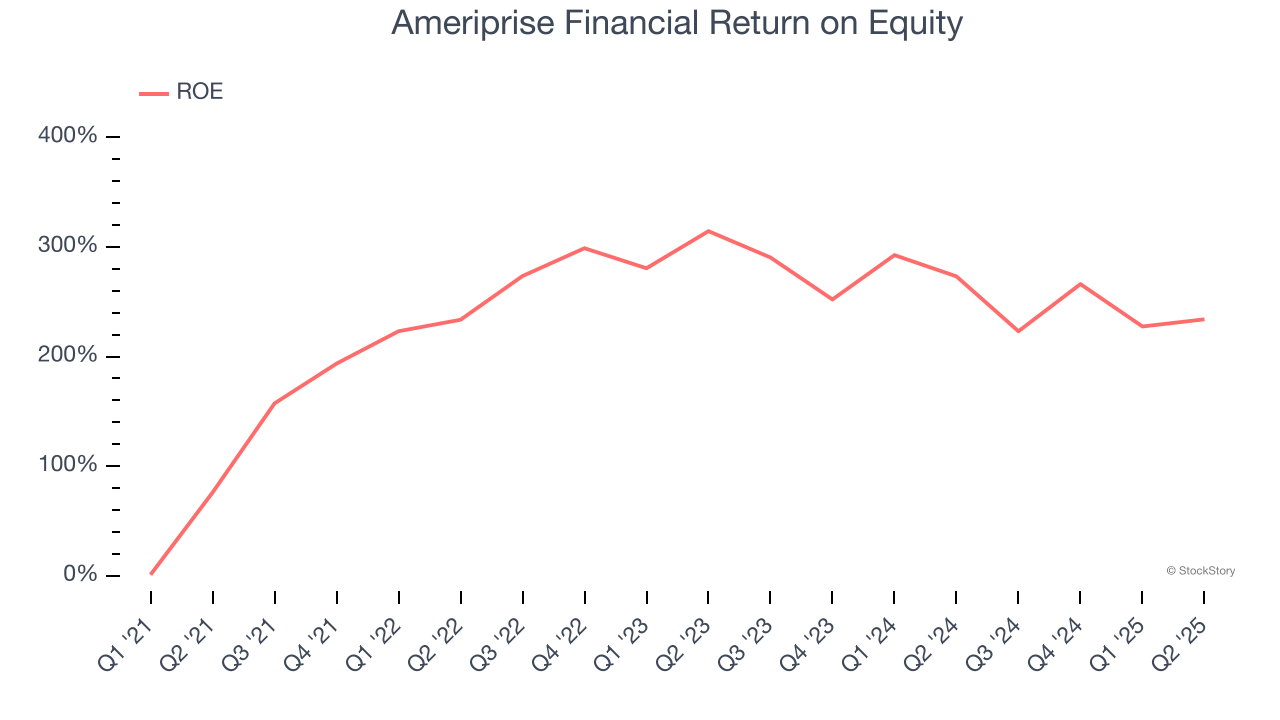 Ameriprise Financial Return on Equity

ROE

400%
300%
200%
100%
0%

© StockStory

Q1 '21
Q2 '21
Q3 '21
Q4 '21
Q1 '22
Q2 '22
Q3 '22
Q4 '22
Q1 '23
Q2 '23
Q3 '23
Q4 '23
Q1 '24
Q2 '24
Q3 '24
Q4 '24
Q1 '25
Q2 '25